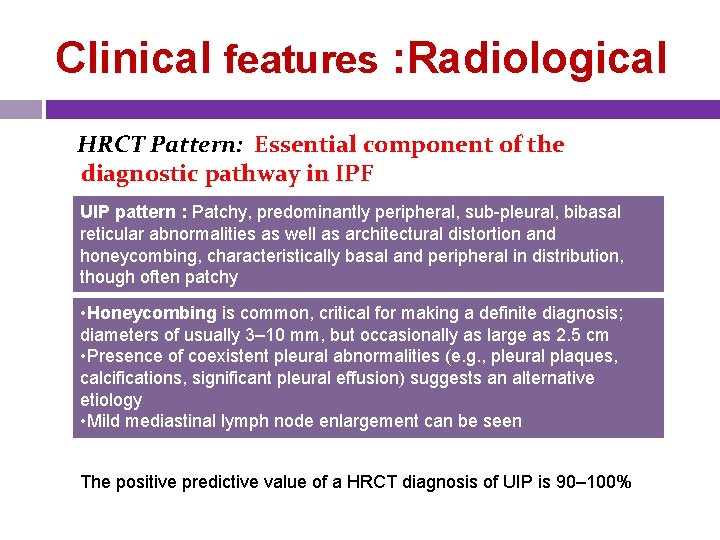 Clinical features :Radiological

HRCT Pattern: Essential component of the diagnostic pathway in IPF

UIP pattern : Patchy, predominantly peripheral, sub-pleural, bibasal reticular abnormalities as well as architectural distortion and honeycombing, characteristically basal and peripheral in distribution, though often patchy

•Honeycombing is common, critical for making a definite diagnosis; diameters of usually 3–10 mm, but occasionally as large as 2.5 cm
•Presence of coexistent pleural abnormalities (e.g., pleural plaques, calcifications, significant pleural effusion) suggests an alternative etiology
•Mild mediastinal lymph node enlargement can be seen

The positive predictive value of a HRCT diagnosis of UIP is 90–100%